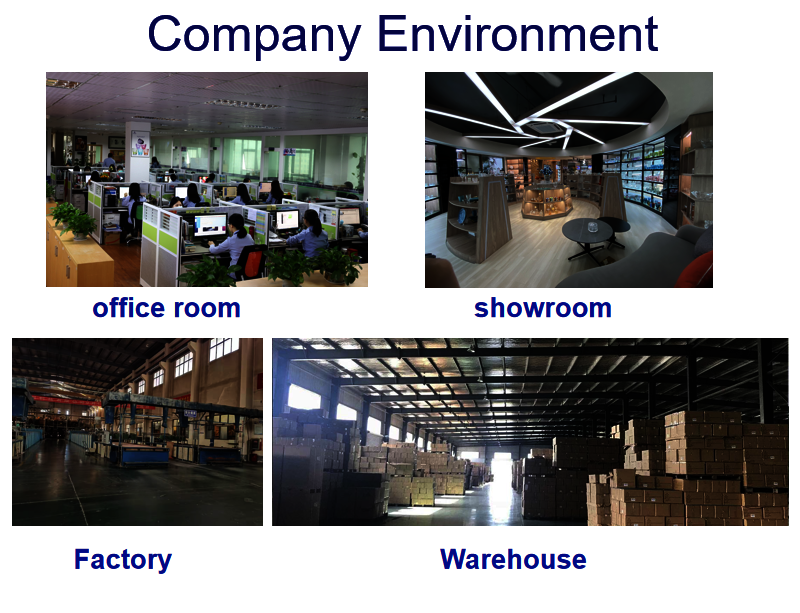 Company Environment

office room

showroom

Factory

Warehouse